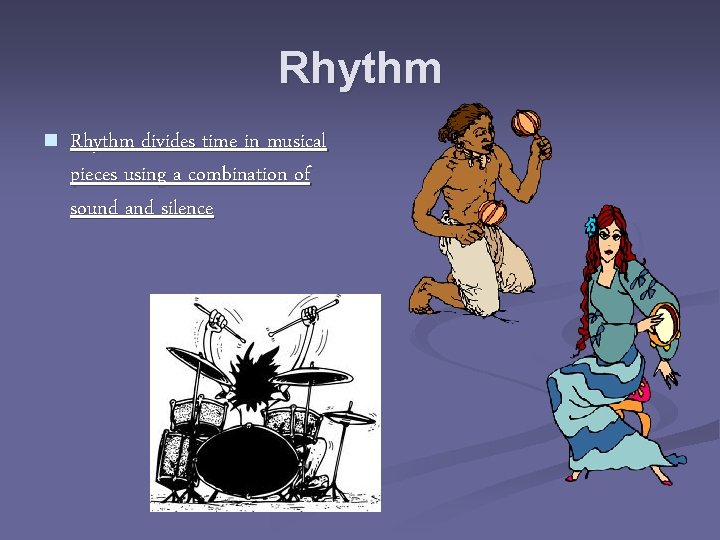 Rhythm

Rhythm divides time in musical pieces using a combination of sound and silence